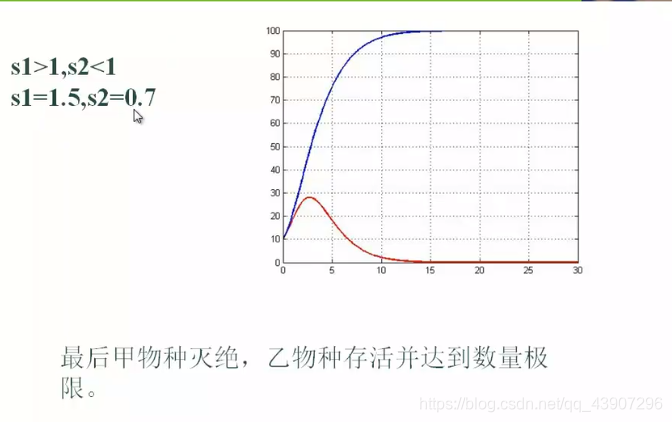 s1>1,s2<1
s1=1.5,s2=0.7

100
90
80
70
60
50
40
30
20
10
0
0
5
10
15
20
25
30

最后甲物种灭绝，乙物种存活并达到数量极限。

https://blog.csdn.net/qq_43907296